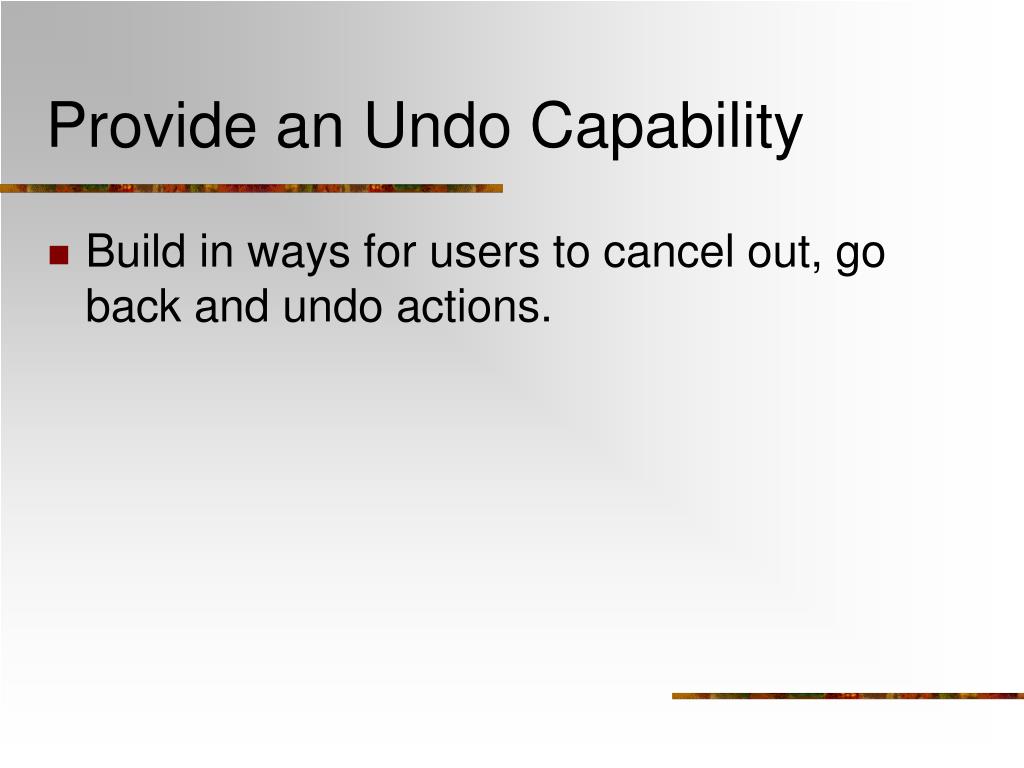 Provide an Undo Capability

Build in ways for users to cancel out, go back and undo actions.